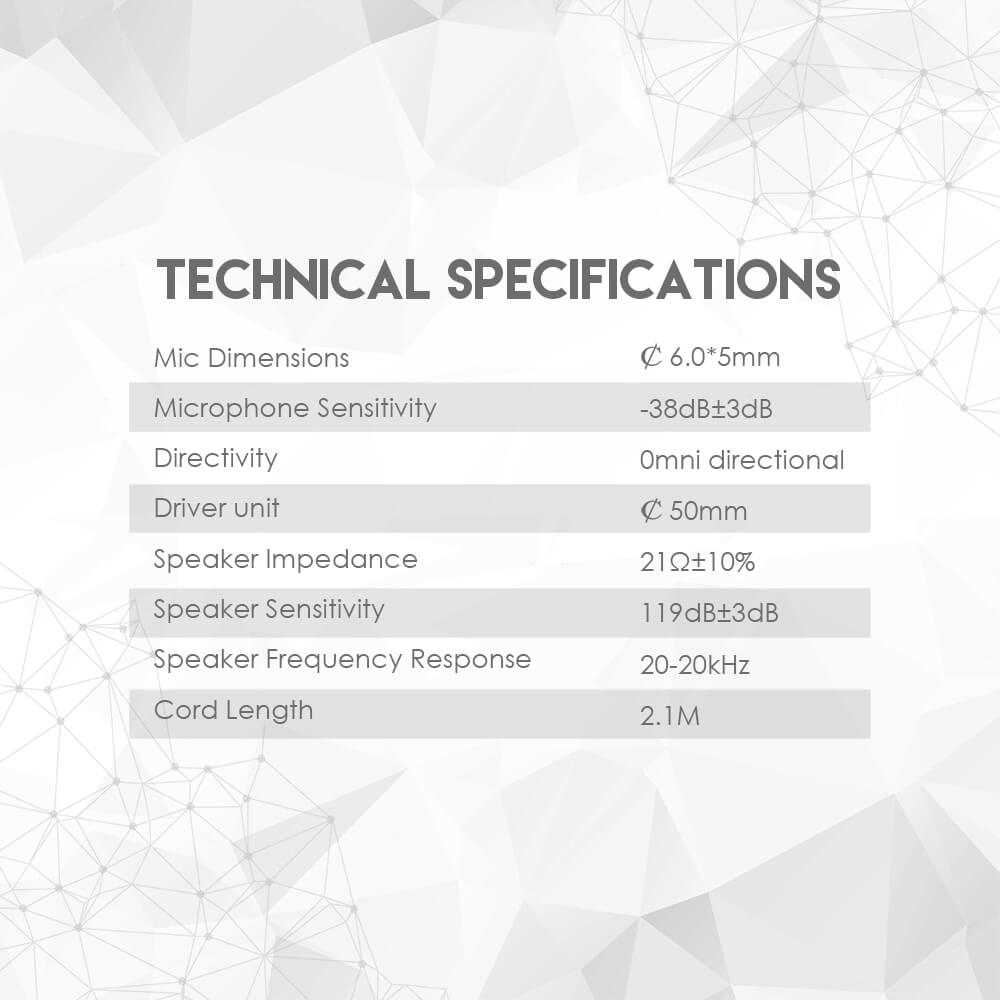 TECHNICAL SPECIFICATIONS

Mic Dimensions ₵ 6.0*5mm
Microphone Sensitivity -38dB±3dB
Directivity 0mni directional
Driver unit ₵ 50mm
Speaker Impedance 21Ω±10%
Speaker Sensitivity 119dB±3dB
Speaker Frequency Response 20-20kHz
Cord Length 2.1M